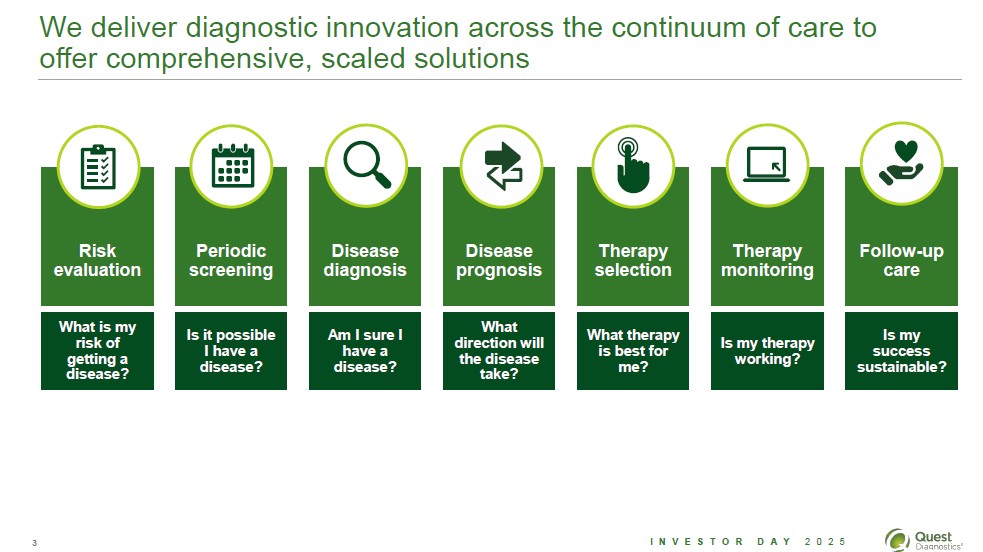 We deliver diagnostic innovation across the continuum of care to offer comprehensive, scaled solutions

Risk evaluation

What is my risk of getting a disease?

Periodic screening

Is it possible I have a disease?

Disease diagnosis

Am I sure I have a disease?

Disease prognosis

What direction will the disease take?

Therapy selection

What therapy is best for me?

Therapy monitoring

Is my therapy working?

Follow-up care

Is my success sustainable?

3

INVESTOR DAY 2025

Quest Diagnostics